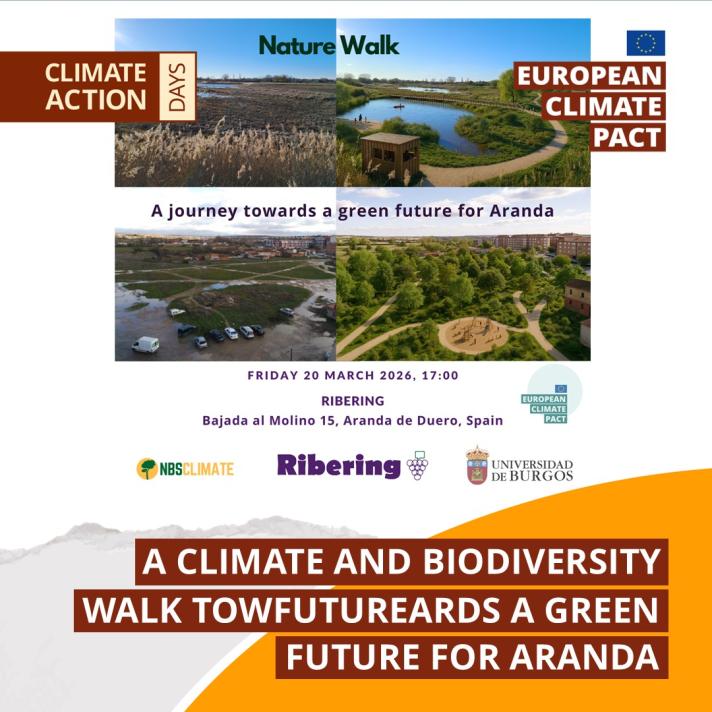 CLIMATE ACTION DAYS

Nature Walk

EUROPEAN CLIMATE PACT

A journey towards a green future for Aranda

FRIDAY 20 MARCH 2026, 17:00

RIBERING
Bajada al Molino 15, Aranda de Duero, Spain

EUROPEAN CLIMATE PACT

NBSCLIMATE

Ribering

UNIVERSIDAD DE BURGOS

A CLIMATE AND BIODIVERSITY WALK TOWFUTUREARDS A GREEN FUTURE FOR ARANDA